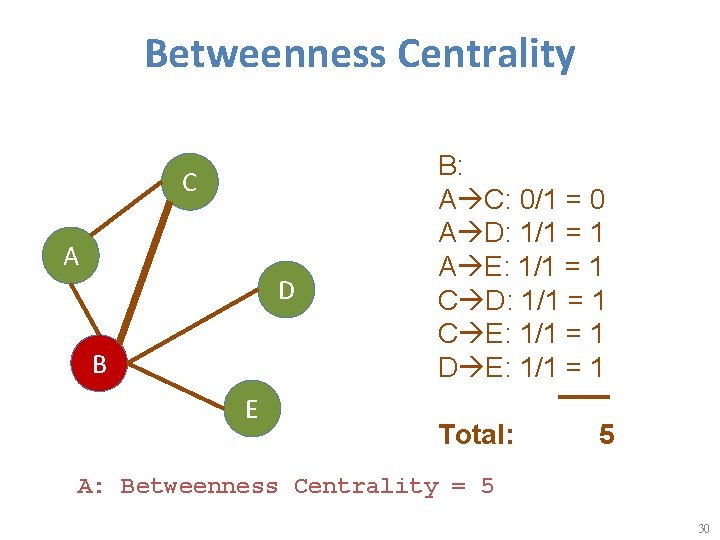 Betweenness Centrality

C

A

D

B

E

B:
A→C: 0/1 = 0
A→D: 1/1 = 1
A→E: 1/1 = 1
C→D: 1/1 = 1
C→E: 1/1 = 1
D→E: 1/1 = 1

Total: 5

A: Betweenness Centrality = 5

30